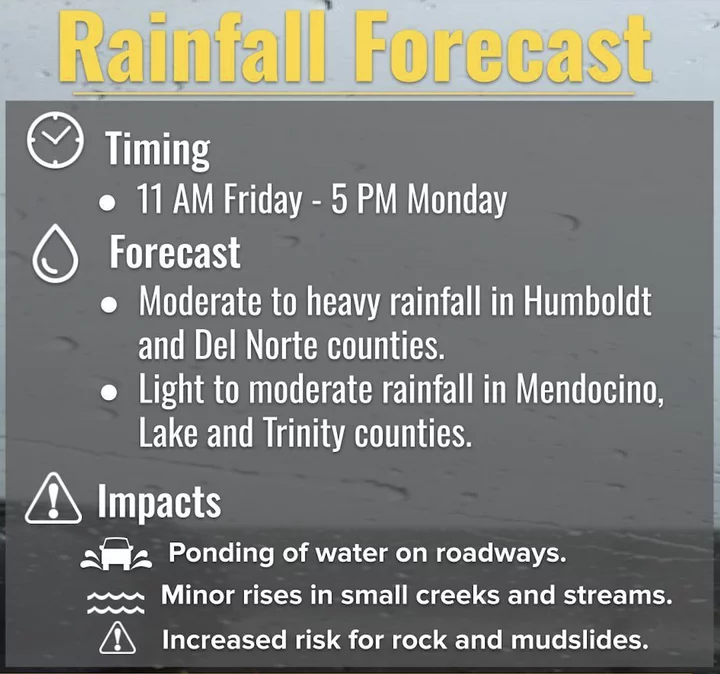 Rainfall Forecast

Timing

• 11 AM Friday - 5 PM Monday

Forecast

• Moderate to heavy rainfall in Humboldt and Del Norte counties.
• Light to moderate rainfall in Mendocino, Lake and Trinity counties.

Impacts

Ponding of water on roadways.
Minor rises in small creeks and streams.
Increased risk for rock and mudslides.